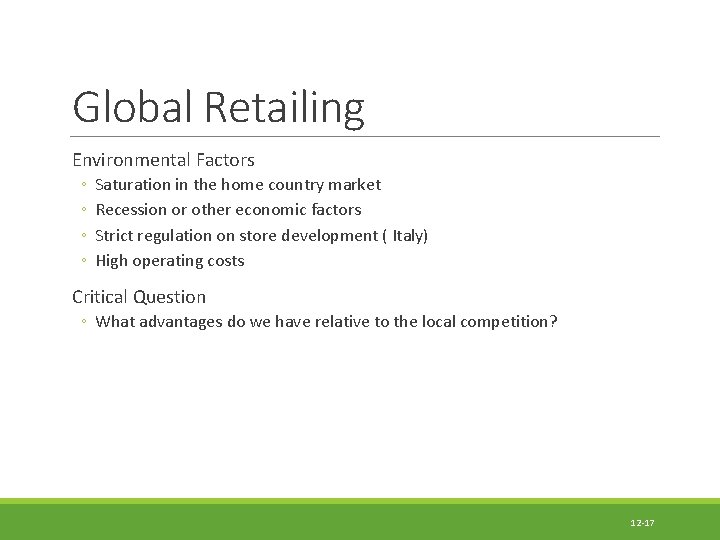 Global Retailing

Environmental Factors

◦ Saturation in the home country market
◦ Recession or other economic factors
◦ Strict regulation on store development ( Italy)
◦ High operating costs

Critical Question

◦ What advantages do we have relative to the local competition?

12-17